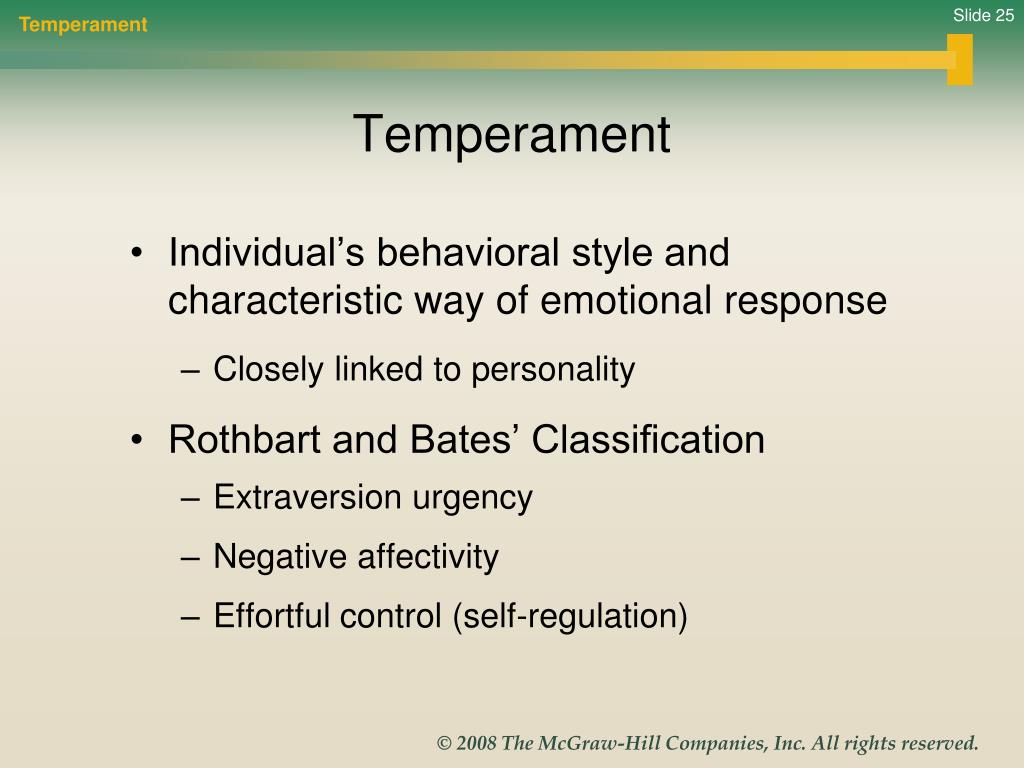 Temperament

Slide 25

Temperament

• Individual’s behavioral style and characteristic way of emotional response

– Closely linked to personality

• Rothbart and Bates’ Classification

– Extraversion urgency

– Negative affectivity

– Effortful control (self-regulation)

© 2008 The McGraw-Hill Companies, Inc. All rights reserved.